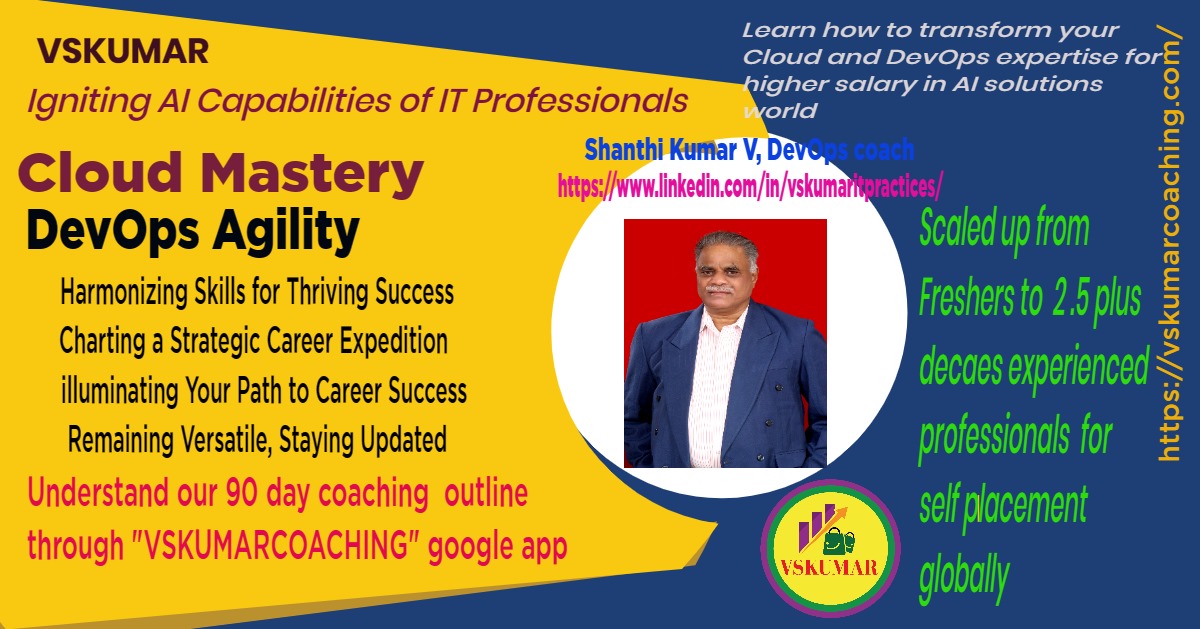 VSKUMAR

Igniting AI Capabilities of IT Professionals

Cloud Mastery

DevOps Agility

Harmonizing Skills for Thriving Success

Charting a Strategic Career Expedition

illuminating Your Path to Career Success

Remaining Versatile, Staying Updated

Understand our 90 day coaching outline through "VSKUMARCOACHING" google app

Learn how to transform your Cloud and DevOps expertise for higher salary in AI solutions world

Shanthi Kumar V, DevOps coach

https://www.linkedin.com/in/vskumaritpractices/

Scaled up from Freshers to 2.5 plus decaes experienced professionals for self placement globally

VSKUMAR

https://vskumarcoaching.com/